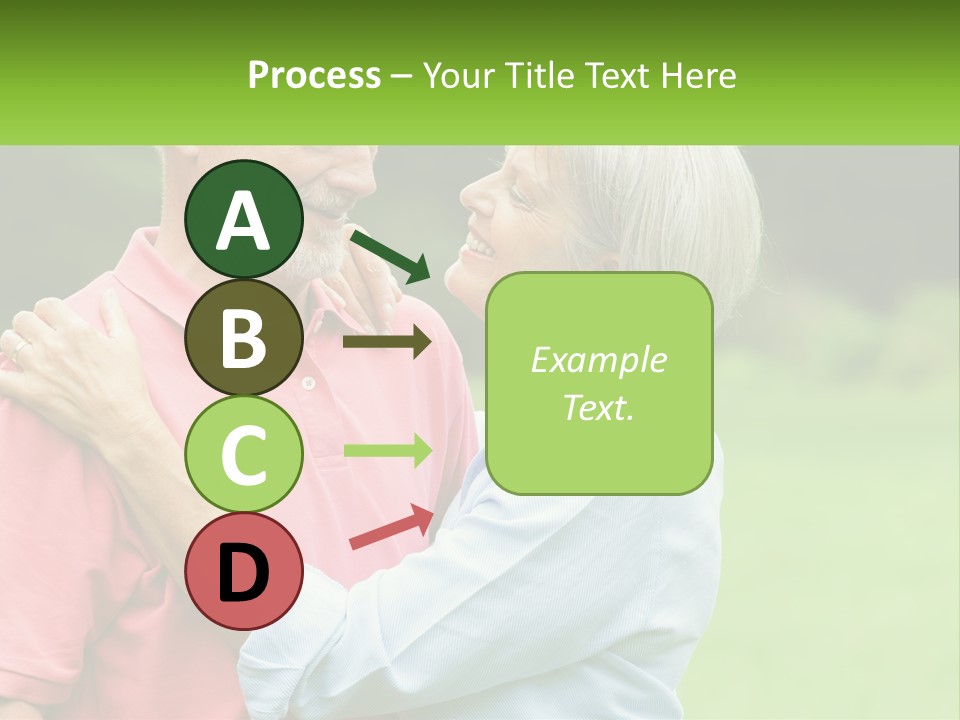 Process – Your Title Text Here

A

B

C

D

Example Text.